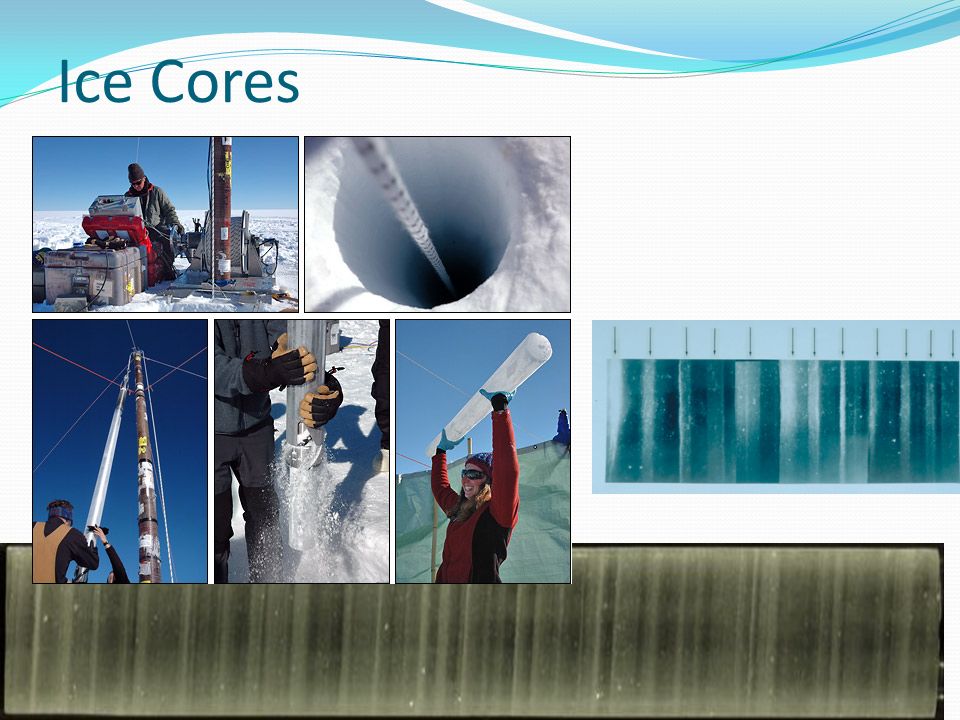 Ice Cores